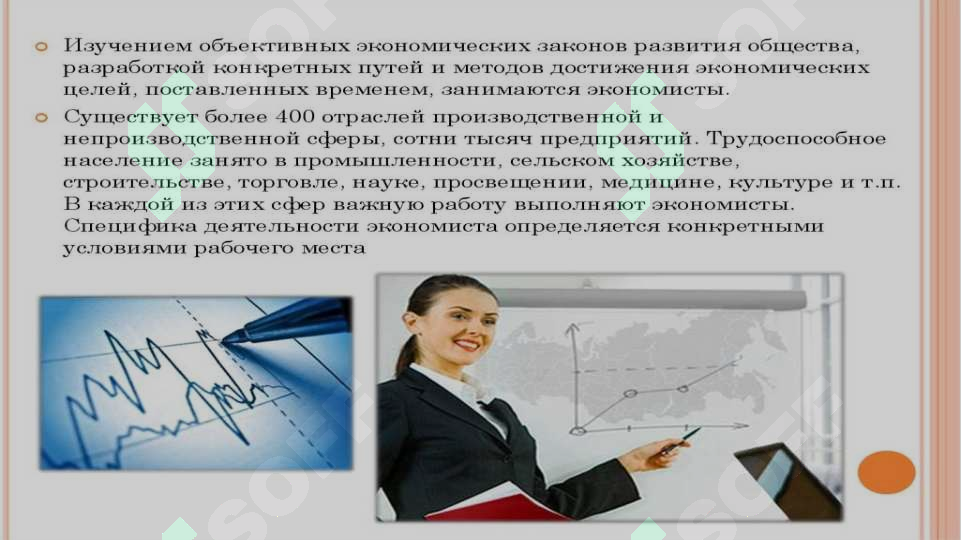 Изучением объективных экономических законов развития общества, разработкой конкретных путей и методов достижения экономических целей, поставленных временем, занимаются экономисты.

Существует более 400 отраслей производственной и непроизводственной сферы, сотни тысяч предприятий. Трудоспособное население занято в промышленности, сельском хозяйстве, строительстве, торговле, науке, просвещении, медицине, культуре и т.п. В каждой из этих сфер важную работу выполняют экономисты. Специфика деятельности экономиста определяется конкретными условиями рабочего места